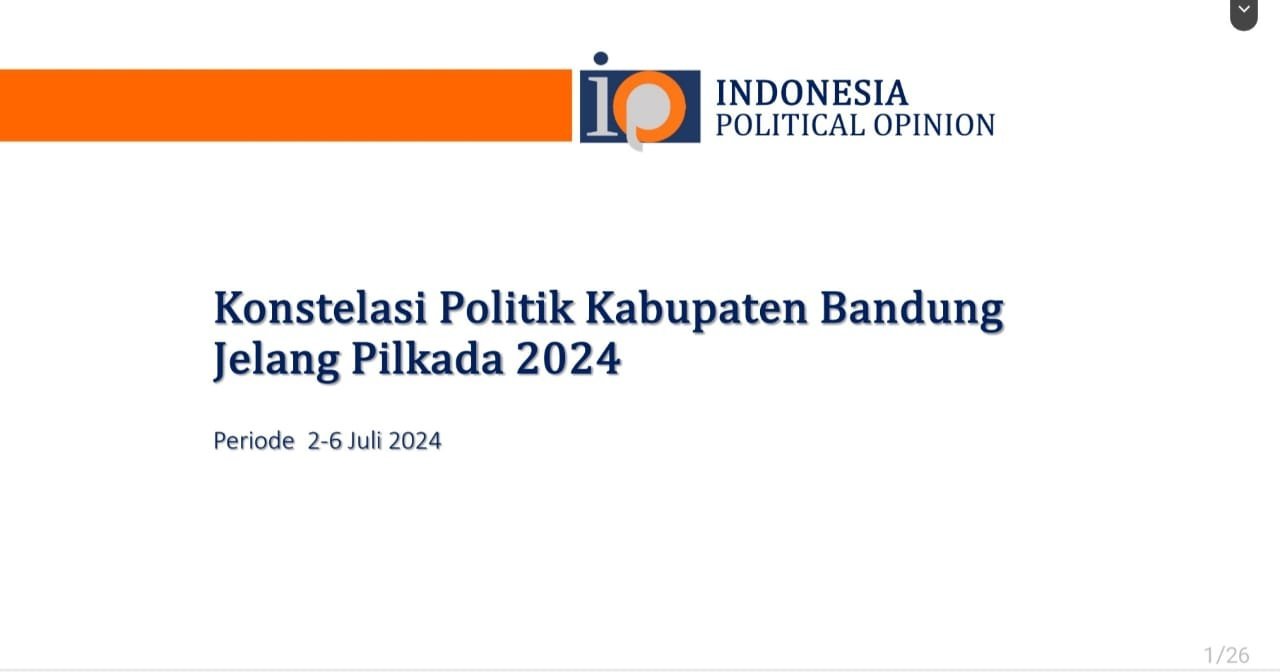 ip INDONESIA POLITICAL OPINION

Konstelasi Politik Kabupaten Bandung Jelang Pilkada 2024

Periode 2-6 Juli 2024

1/26